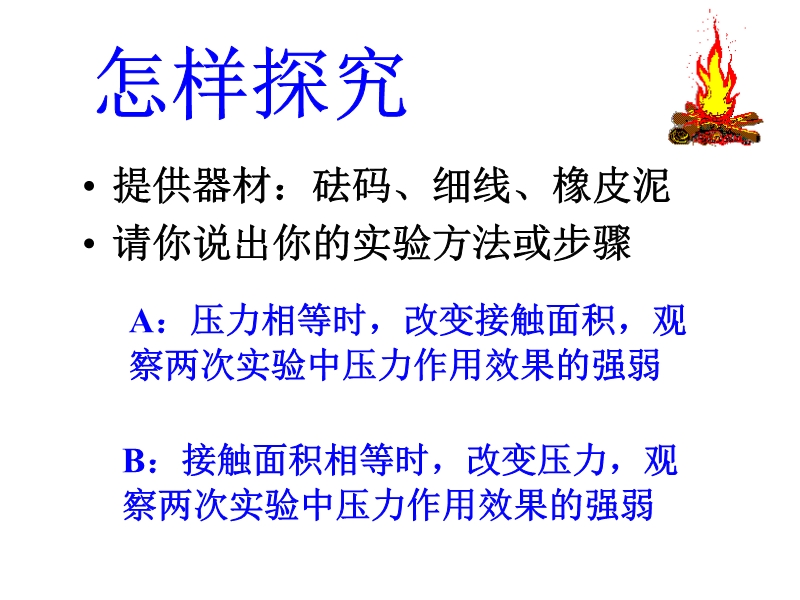 怎样探究

• 提供器材：砝码、细线、橡皮泥
• 请你说出你的实验方法或步骤

A：压力相等时，改变接触面积，观察两次实验中压力作用效果的强弱

B：接触面积相等时，改变压力，观察两次实验中压力作用效果的强弱